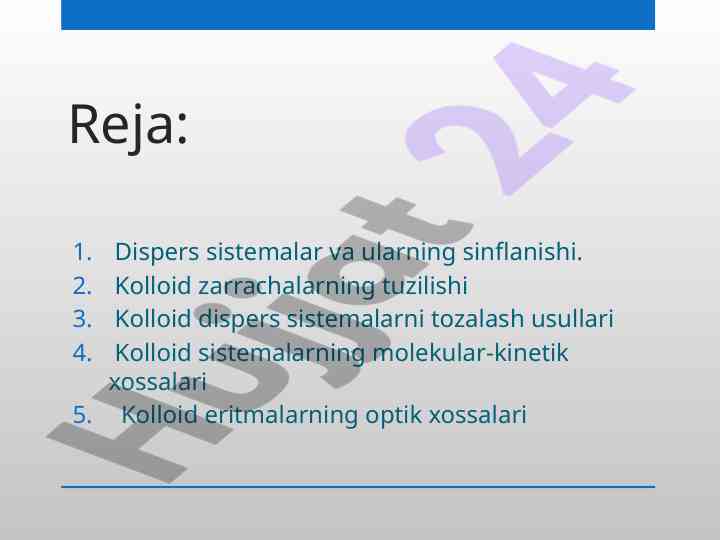 Reja:

1. Dispers sistemalar va ularning sinflanishi.
2. Kolloid zarrachalarning tuzilishi
3. Kolloid dispers sistemalarni tozalash usullari
4. Kolloid sistemalarning molekular-kinetik xossalari
5. Kolloid eritmalarning optik xossalari

Hujjat 24